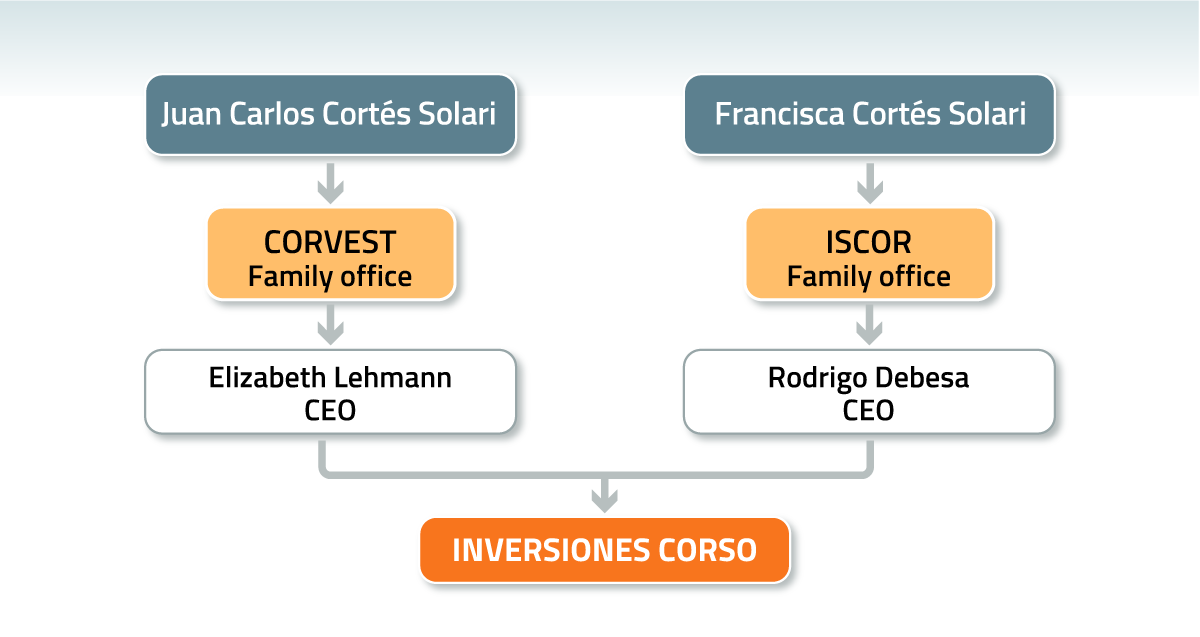 Juan Carlos Cortés Solari

CORVEST
Family office

Elizabeth Lehmann
CEO

Francisca Cortés Solari

ISCOR
Family office

Rodrigo Debesa
CEO

INVERSIONES CORSO